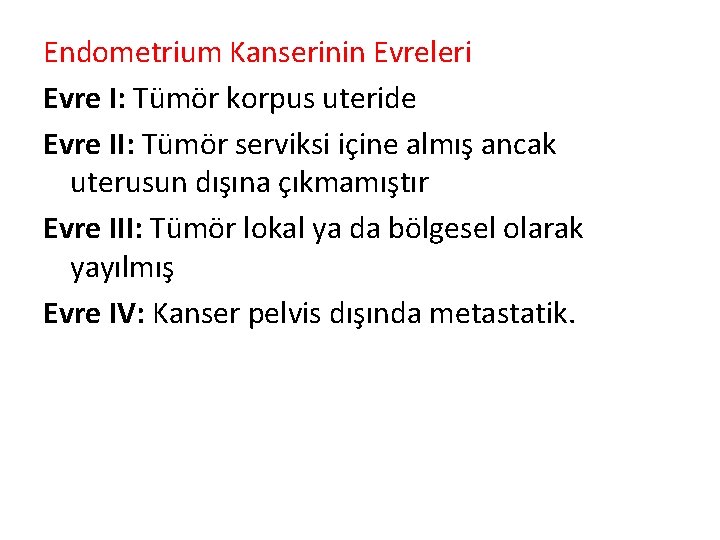 Endometrium Kanserinin Evreleri

Evre I: Tümör korpus uteride

Evre II: Tümör serviksi içine almış ancak uterusun dışına çıkmamıştır

Evre III: Tümör lokal ya da bölgesel olarak yayılmış

Evre IV: Kanser pelvis dışında metastatik.